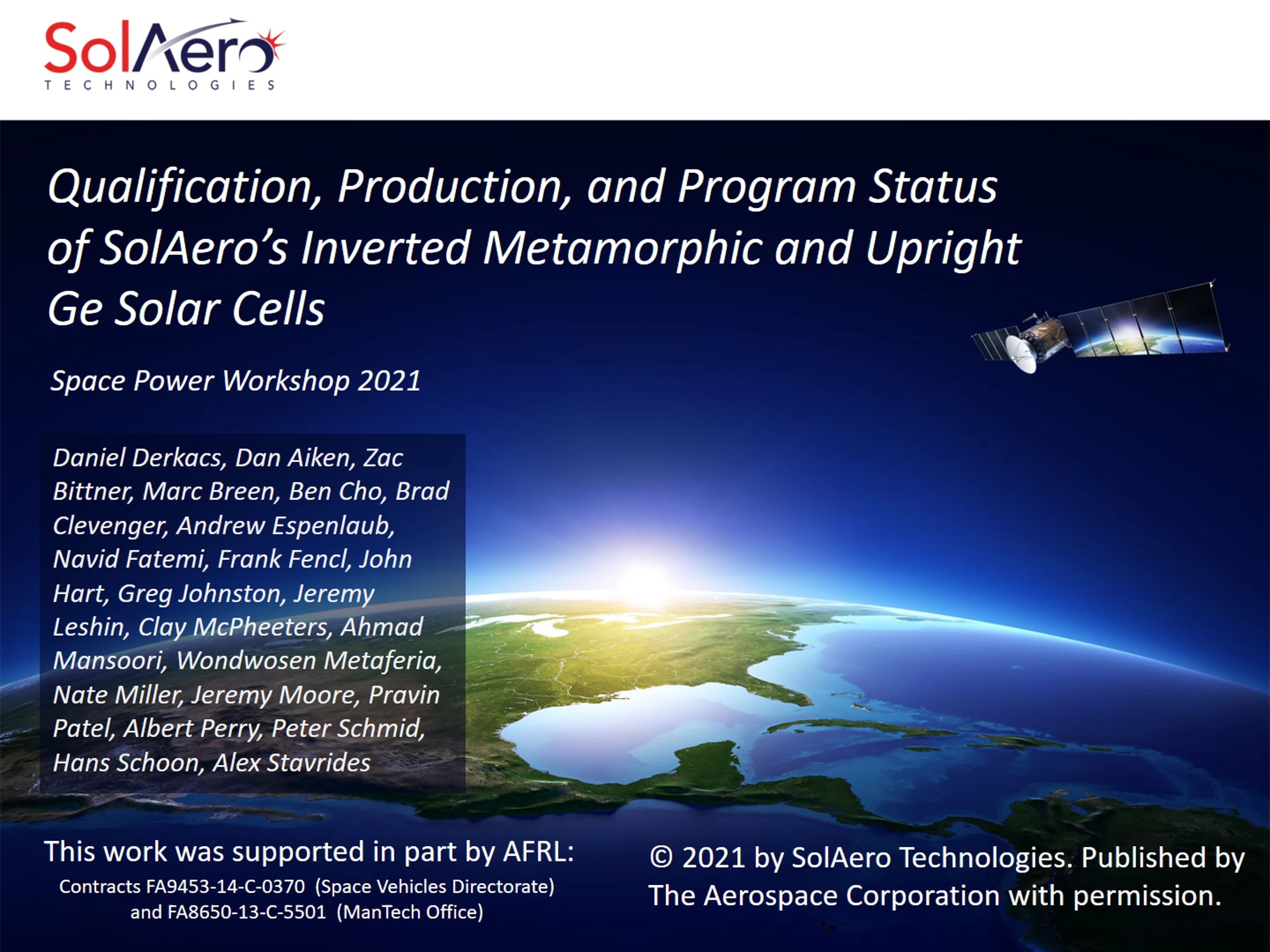 SolAero
TECHNOLOGIES

Qualification, Production, and Program Status of SolAero's Inverted Metamorphic and Upright Ge Solar Cells

Space Power Workshop 2021

Daniel Derkacs, Dan Aiken, Zac Bittner, Marc Breen, Ben Cho, Brad Clevenger, Andrew Espenlaub, Navid Fatemi, Frank Fencl, John Hart, Greg Johnston, Jeremy Leshin, Clay McPheeters, Ahmad Mansoori, Wondwosen Metaferia, Nate Miller, Jeremy Moore, Pravin Patel, Albert Perry, Peter Schmid, Hans Schoon, Alex Stavrides

This work was supported in part by AFRL:
Contracts FA9453-14-C-0370 (Space Vehicles Directorate)
and FA8650-13-C-5501 (ManTech Office)

© 2021 by SolAero Technologies. Published by The Aerospace Corporation with permission.